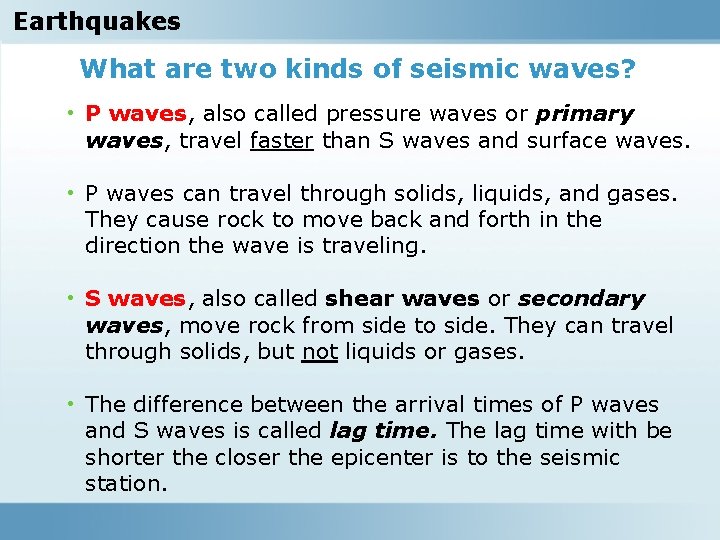 Earthquakes

What are two kinds of seismic waves?

• P waves, also called pressure waves or primary waves, travel faster than S waves and surface waves.

• P waves can travel through solids, liquids, and gases. They cause rock to move back and forth in the direction the wave is traveling.

• S waves, also called shear waves or secondary waves, move rock from side to side. They can travel through solids, but not liquids or gases.

• The difference between the arrival times of P waves and S waves is called lag time. The lag time with be shorter the closer the epicenter is to the seismic station.